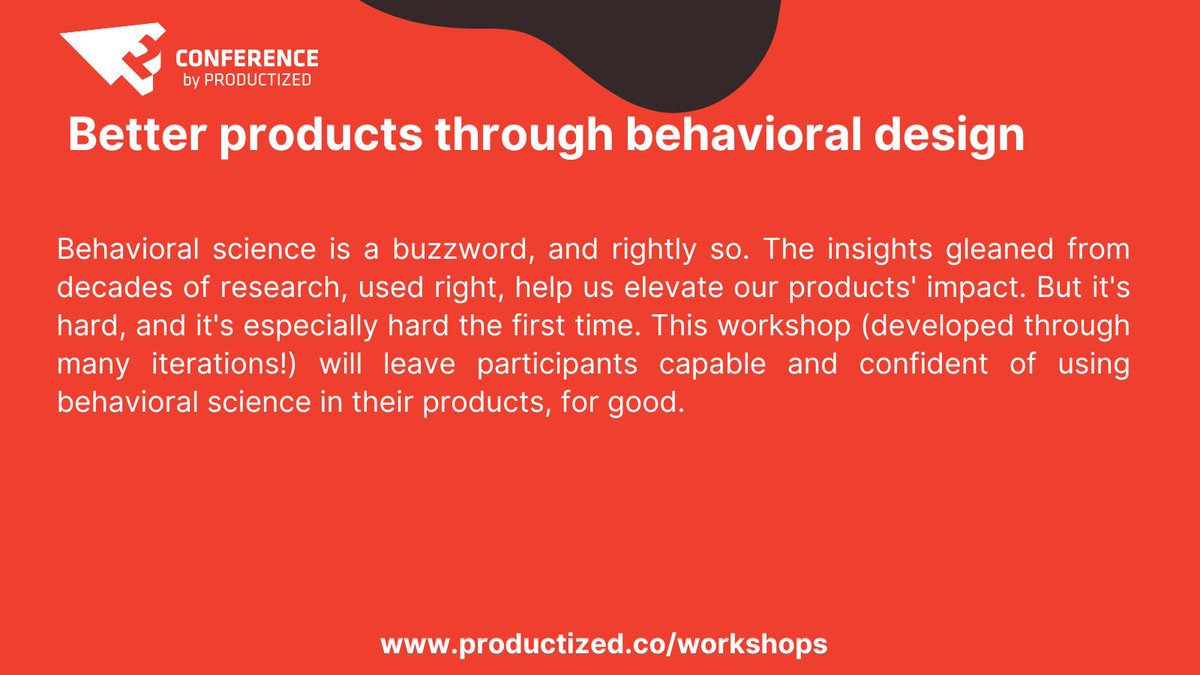 CONFERENCE
by PRODUCTIZED

Better products through behavioral design

Behavioral science is a buzzword, and rightly so. The insights gleaned from decades of research, used right, help us elevate our products' impact. But it's hard, and it's especially hard the first time. This workshop (developed through many iterations!) will leave participants capable and confident of using behavioral science in their products, for good.

www.productized.co/workshops